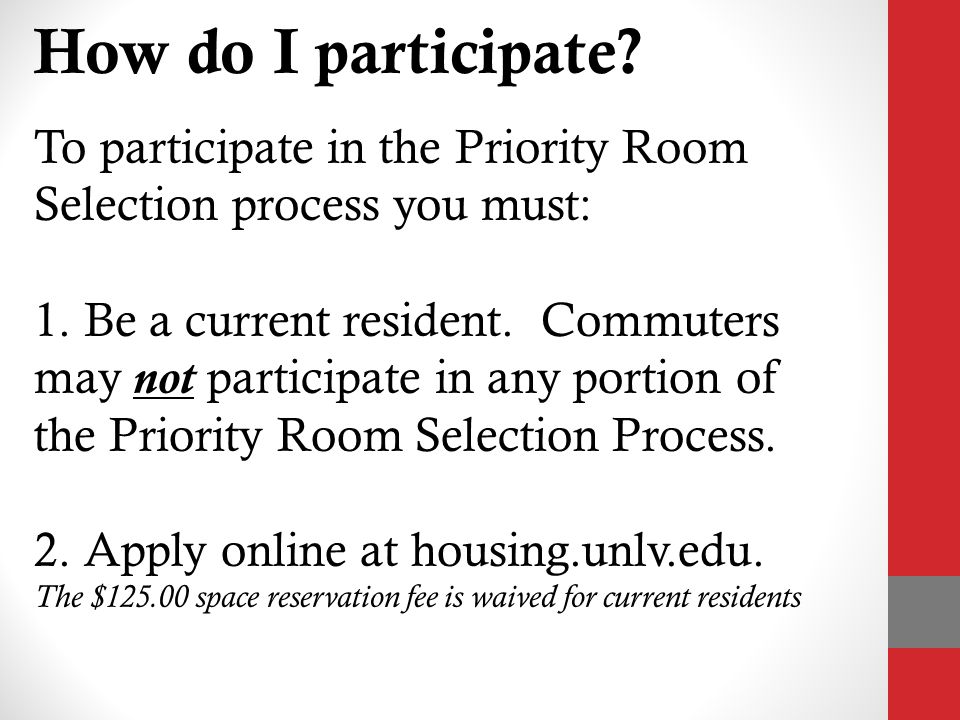 How do I participate?

To participate in the Priority Room Selection process you must:

1. Be a current resident. Commuters may not participate in any portion of the Priority Room Selection Process.

2. Apply online at housing.unlv.edu.
The \$125.00 space reservation fee is waived for current residents